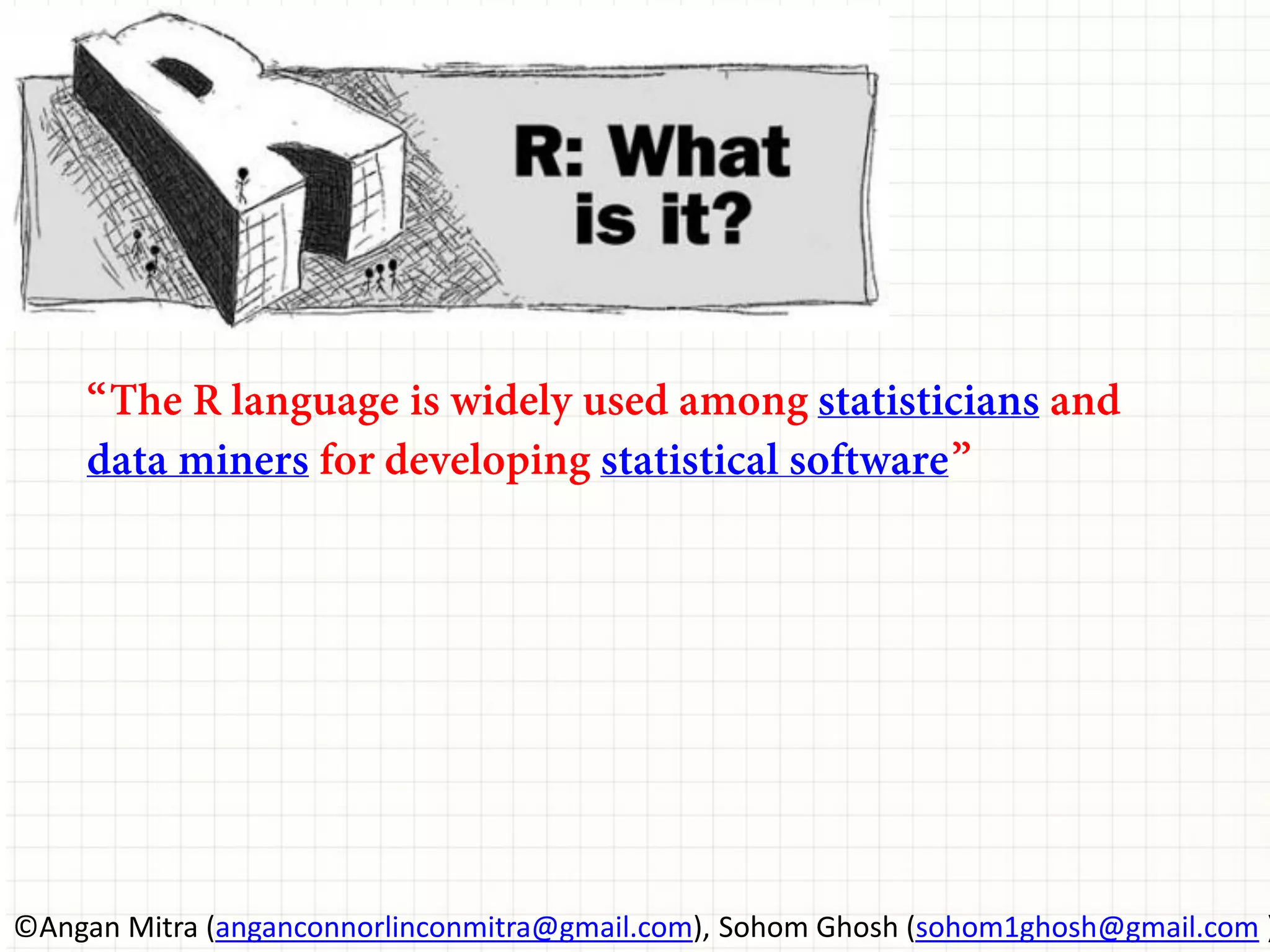 R: What is it?

“The R language is widely used among statisticians and data miners for developing statistical software”

©Angan Mitra (anganconnorlinconmitra@gmail.com), Sohom Ghosh (sohom1ghosh@gmail.com )